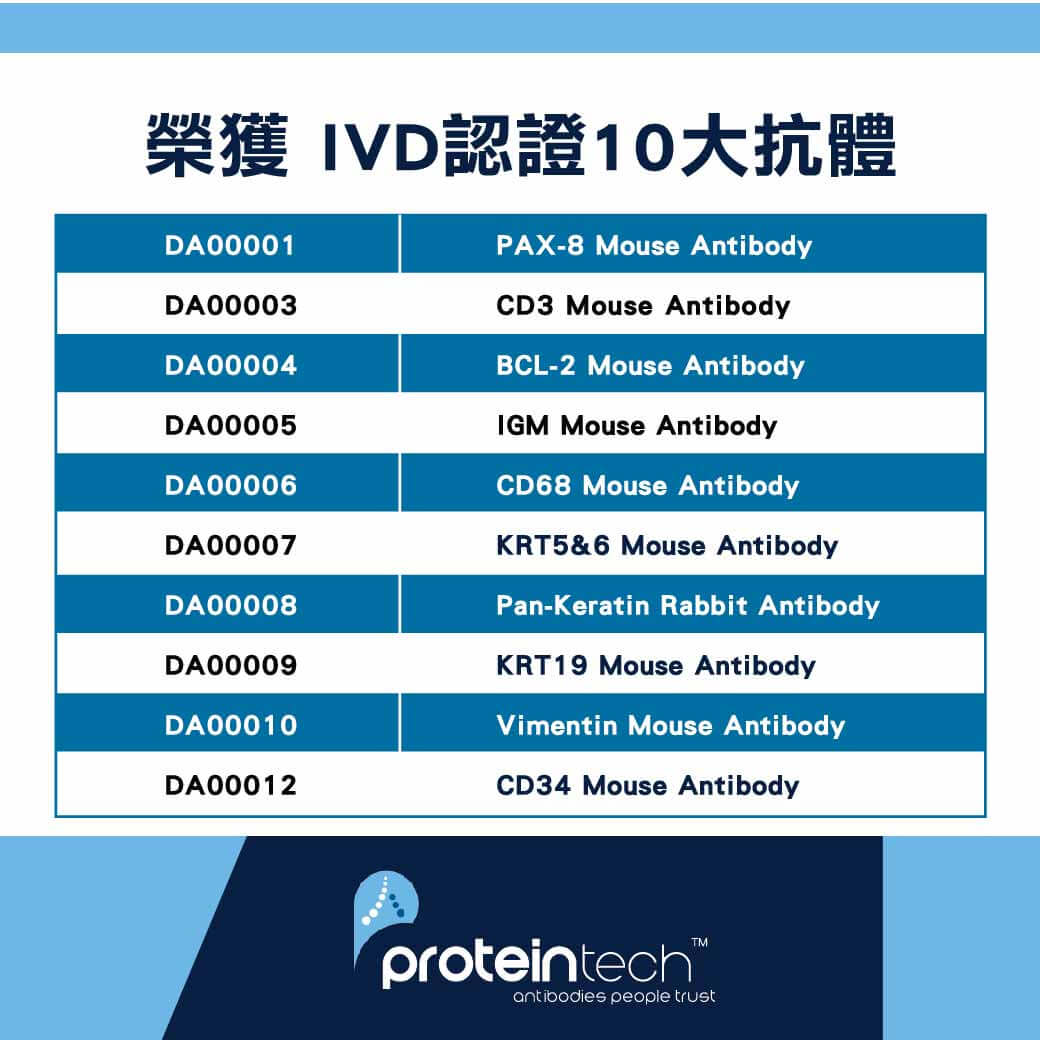 榮獲 IVD認證10大抗體

| DA00001 | PAX-8 Mouse Antibody |
|---|---|
| DA00003 | CD3 Mouse Antibody |
| DA00004 | BCL-2 Mouse Antibody |
| DA00005 | IGM Mouse Antibody |
| DA00006 | CD68 Mouse Antibody |
| DA00007 | KRT5&6 Mouse Antibody |
| DA00008 | Pan-Keratin Rabbit Antibody |
| DA00009 | KRT19 Mouse Antibody |
| DA00010 | Vimentin Mouse Antibody |
| DA00012 | CD34 Mouse Antibody |

proteintech™
antibodies people trust